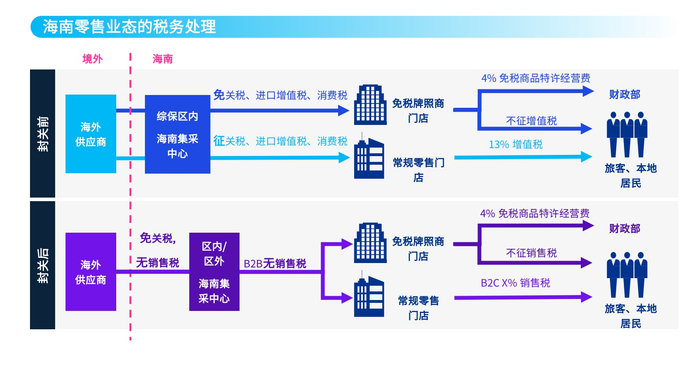 海南零售业态的税务处理

境外

海南

封关前

海外供应商

综保区内

海南集采中心

免关税、进口增值税、消费税

征关税、进口增值税、消费税

免税牌照商门店

常规零售门店

4% 免税商品特许经营费

不征增值税

13% 增值税

财政部

旅客、本地居民

封关后

海外供应商

免关税，

无销售税

区内/区外

海南集采中心

B2B无销售税

免税牌照商门店

常规零售门店

4% 免税商品特许经营费

不征销售税

B2C X% 销售税

财政部

旅客、本地居民